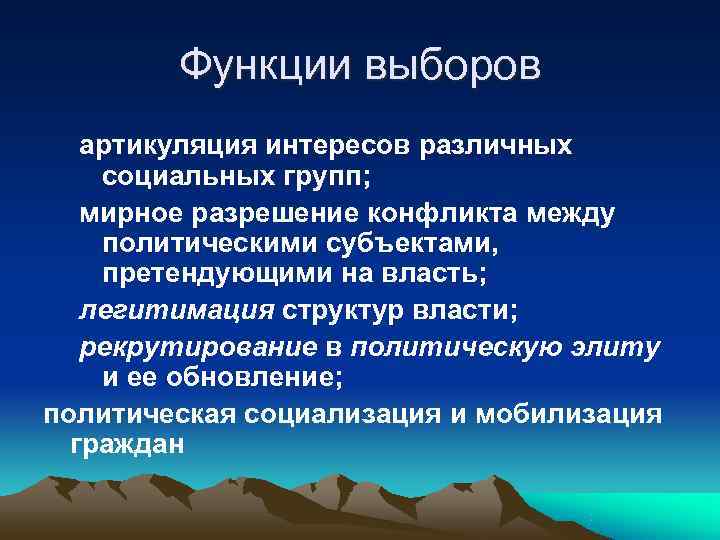 Функции выборов

артикуляция интересов различных социальных групп;

мирное разрешение конфликта между политическими субъектами, претендующими на власть;

легитимация структур власти;

рекрутирование в политическую элиту и ее обновление;

политическая социализация и мобилизация граждан